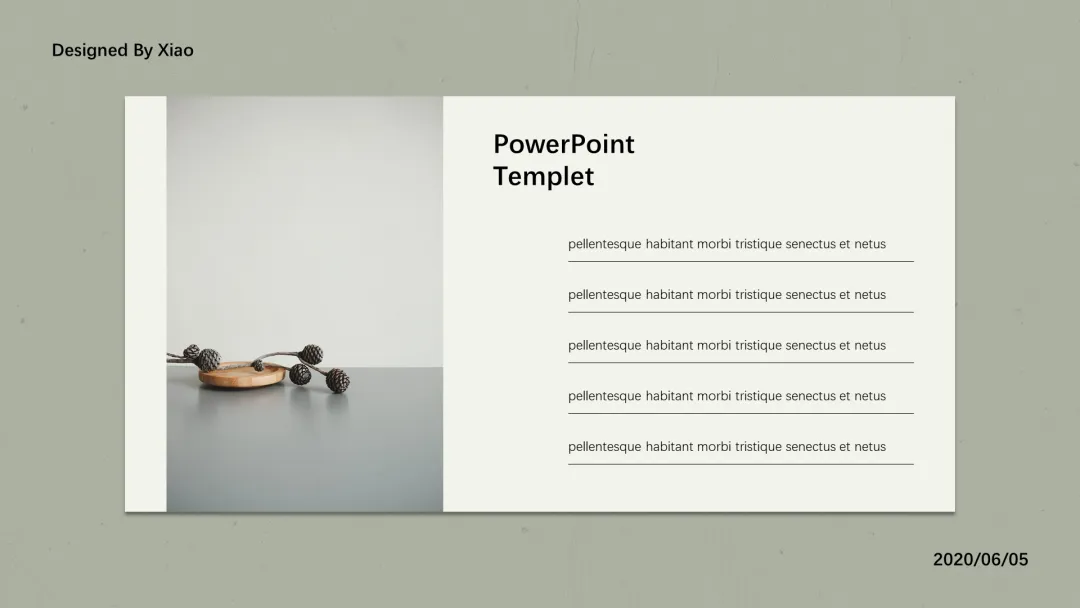 Designed By Xiao

PowerPoint Templet

pellentesque habitant morbi tristique senectus et netus

pellentesque habitant morbi tristique senectus et netus

pellentesque habitant morbi tristique senectus et netus

pellentesque habitant morbi tristique senectus et netus

pellentesque habitant morbi tristique senectus et netus

2020/06/05